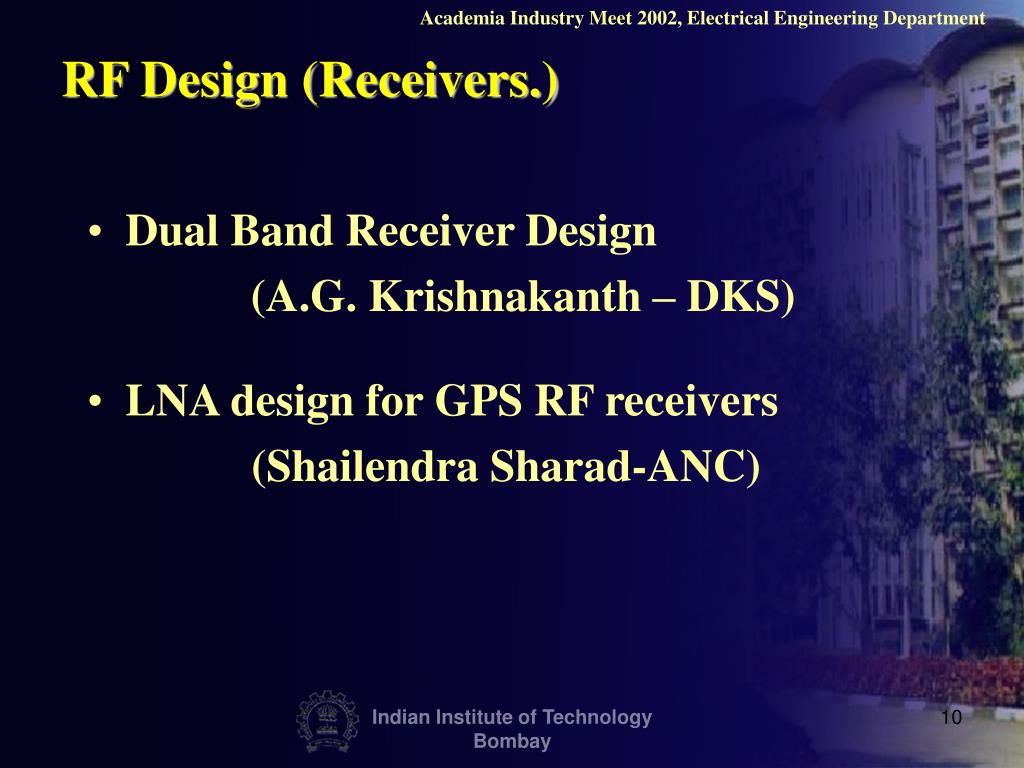 Academia Industry Meet 2002, Electrical Engineering Department

RF Design (Receivers.)

• Dual Band Receiver Design
(A.G. Krishnakanth – DKS)

• LNA design for GPS RF receivers
(Shailendra Sharad-ANC)

Indian Institute of Technology Bombay

10